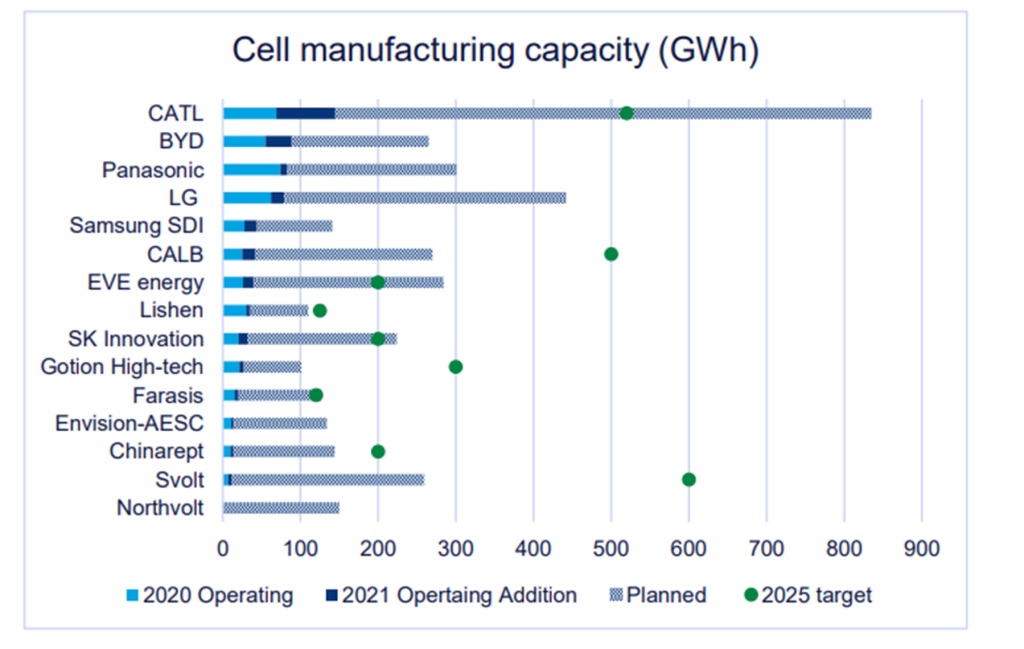 Cell manufacturing capacity (GWh)

CATL
BYD
Panasonic
LG
Samsung SDI
CALB
EVE energy
Lishen
SK Innovation
Gotion High-tech
Farasis
Envision-AESC
Chinarept
Svolt
Northvolt

0 100 200 300 400 500 600 700 800 900

2020 Operating
2021 Opertaing Addition
Planned
2025 target